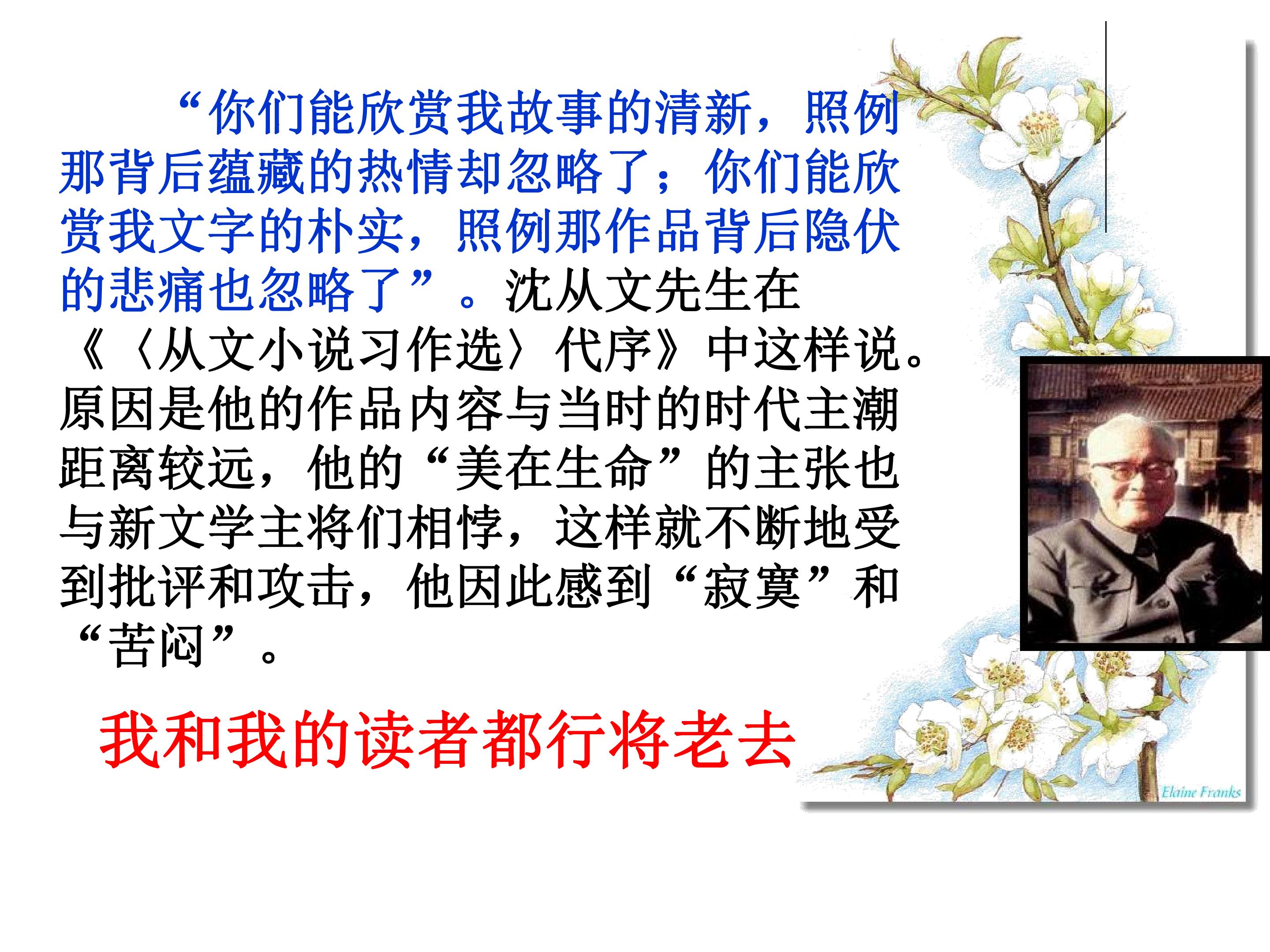 “你们能欣赏我故事的清新，照例那背后蕴藏的热情却忽略了；你们能欣赏我文字的朴实，照例那作品背后隐伏的悲痛也忽略了”。沈从文先生在《〈从文小说习作选〉代序》中这样说。原因是他的作品内容与当时的时代主潮距离较远，他的“美在生命”的主张也与新文学主将们相悖，这样就不断地受到批评和攻击，他因此感到“寂寞”和“苦闷”。

我和我的读者都行将老去

Elaine Franks